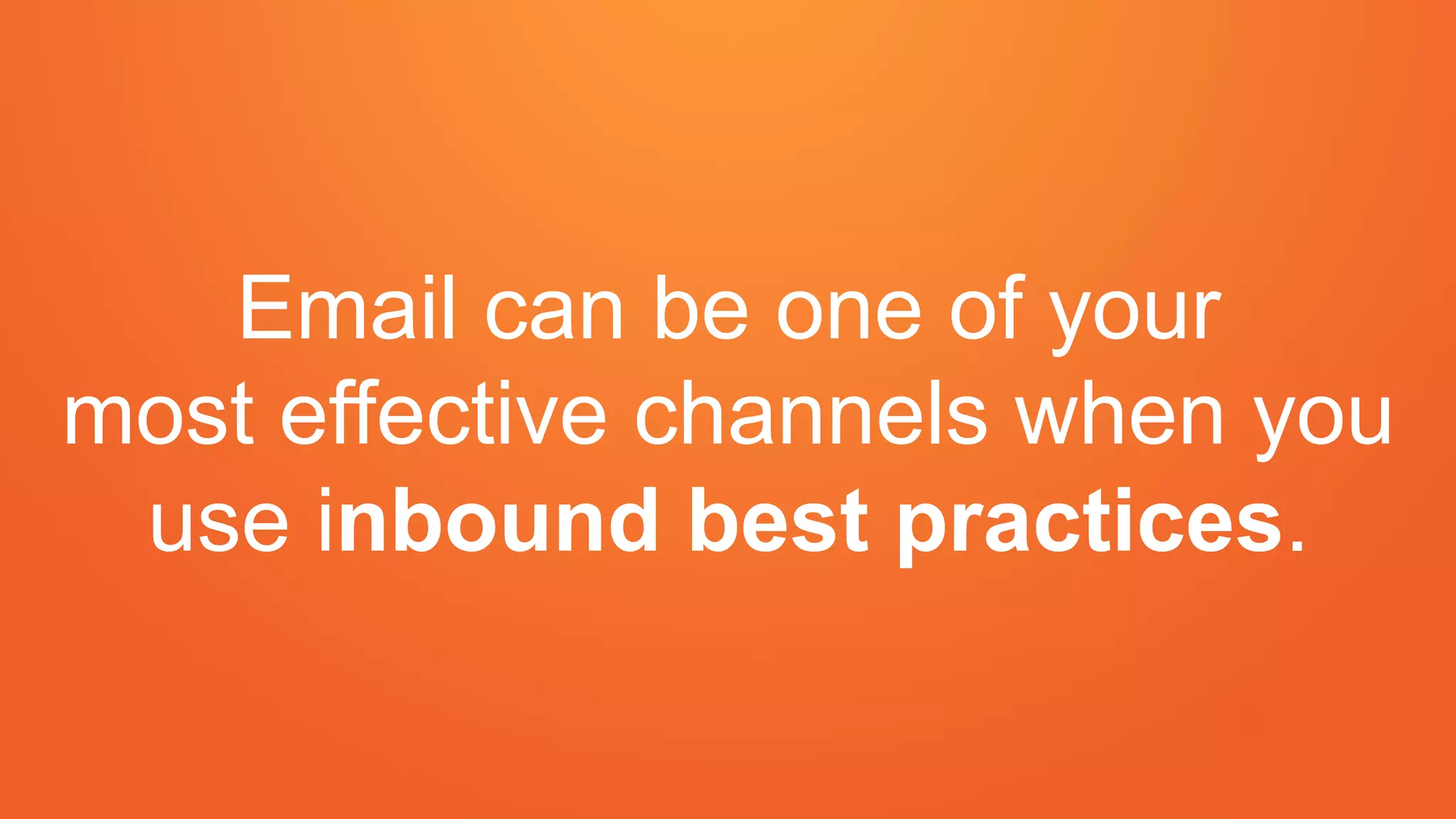 Email can be one of your most effective channels when you use inbound best practices.